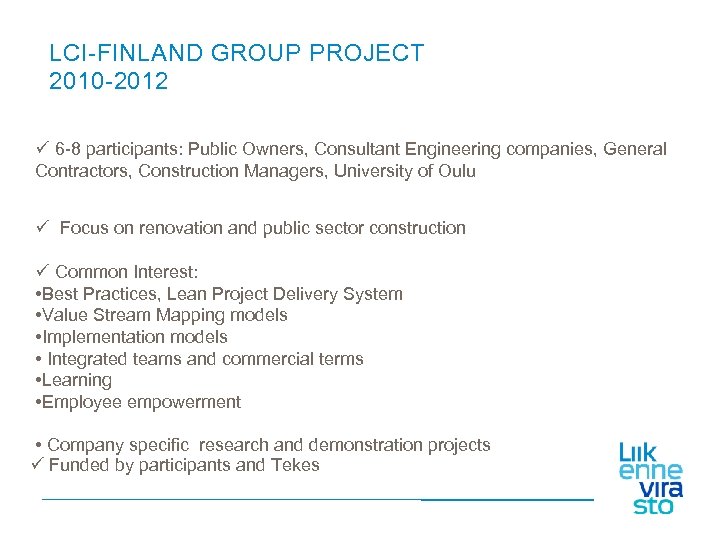 LCI-FINLAND GROUP PROJECT 2010-2012

✓ 6-8 participants: Public Owners, Consultant Engineering companies, General Contractors, Construction Managers, University of Oulu

✓ Focus on renovation and public sector construction

✓ Common Interest:
•Best Practices, Lean Project Delivery System
•Value Stream Mapping models
•Implementation models
• Integrated teams and commercial terms
•Learning
•Employee empowerment

• Company specific research and demonstration projects
✓ Funded by participants and Tekes

Liik enne vira sto